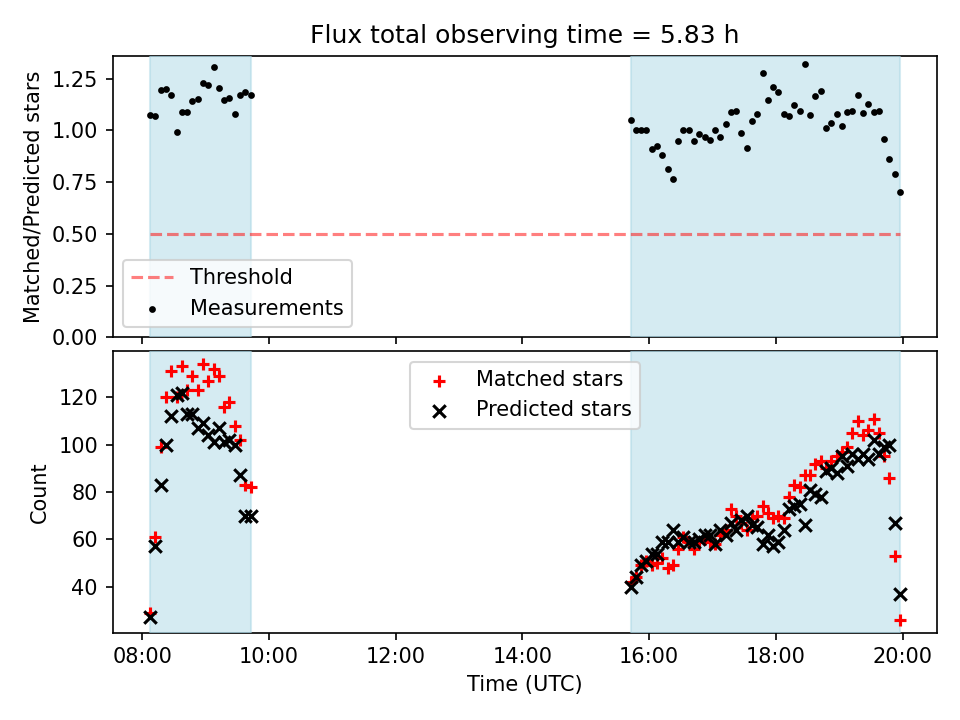 Flux total observing time = 5.83 h

Matched/Predicted stars

1.25
1.00
0.75
0.50
0.25
0.00

Threshold
Measurements

Count

120
100
80
60
40

Matched stars
Predicted stars

08:00
10:00
12:00
14:00
16:00
18:00
20:00

Time (UTC)